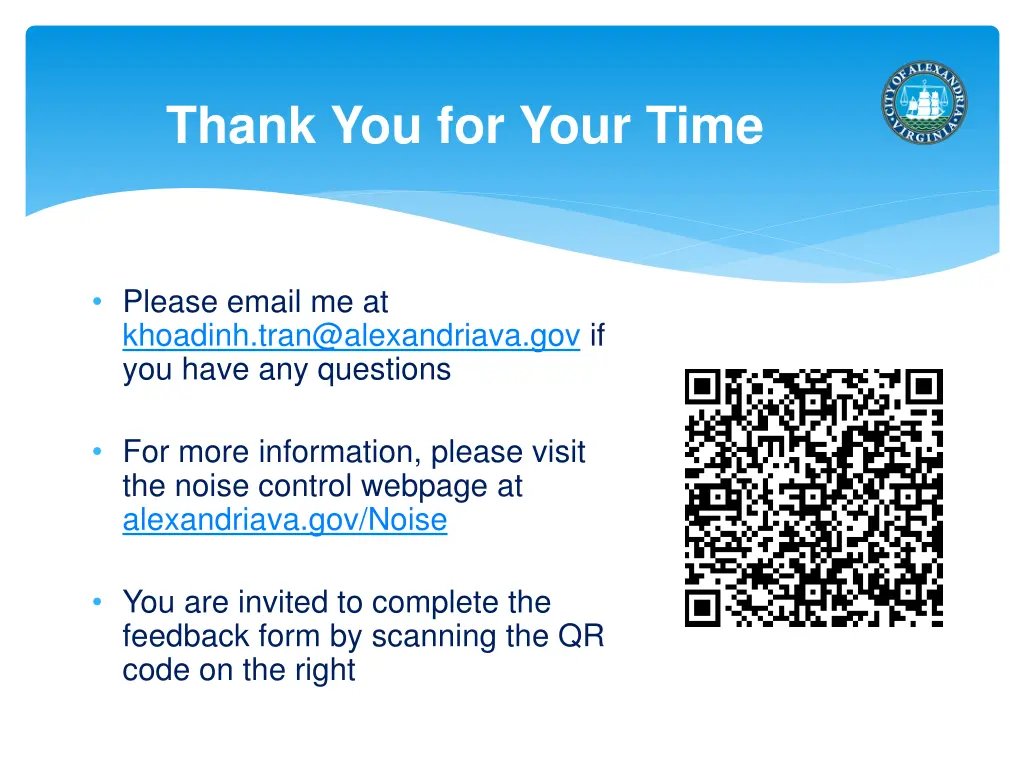 Thank You for Your Time

CITY OF ALEXANDRIA VIRGINIA

• Please email me at khoadinh.tran@alexandriava.gov if you have any questions

• For more information, please visit the noise control webpage at alexandriava.gov/Noise

• You are invited to complete the feedback form by scanning the QR code on the right